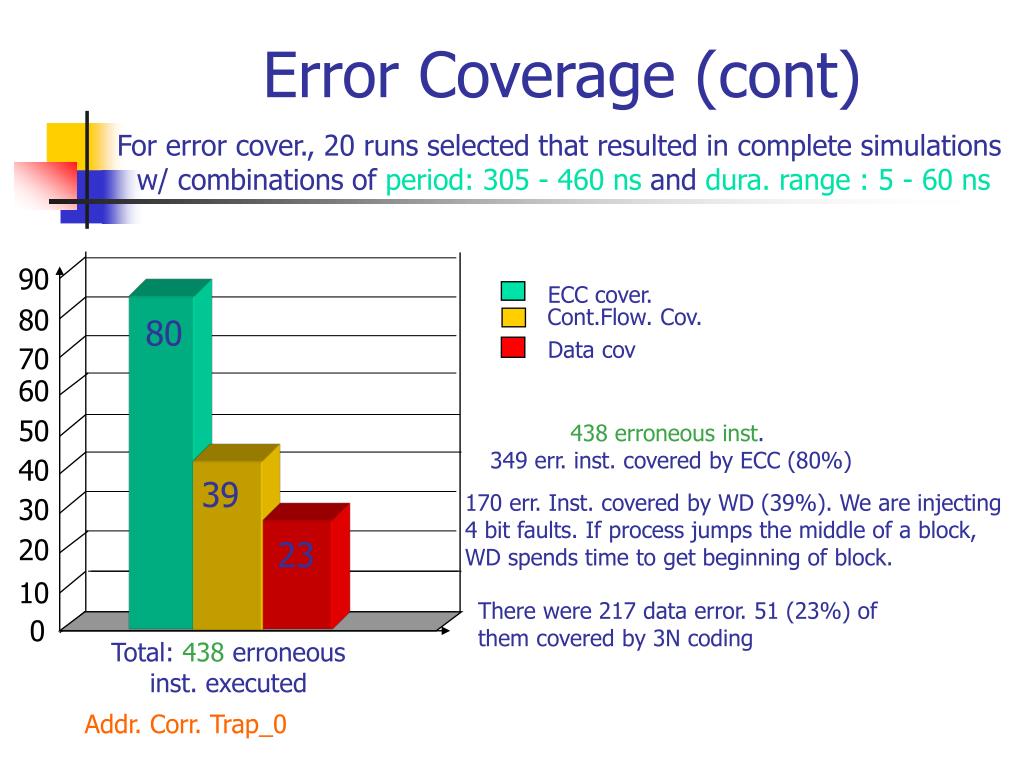 Error Coverage (cont)

For error cover., 20 runs selected that resulted in complete simulations w/ combinations of period: 305 - 460 ns and dura. range : 5 - 60 ns

90
80
70
60
50
40
30
20
10
0

80
39
23

ECC cover.
Cont.Flow. Cov.
Data cov

438 erroneous inst.
349 err. inst. covered by ECC (80%)

170 err. Inst. covered by WD (39%). We are injecting 4 bit faults. If process jumps the middle of a block, WD spends time to get beginning of block.

There were 217 data error. 51 (23%) of them covered by 3N coding

Total: 438 erroneous inst. executed

Addr. Corr. Trap_0